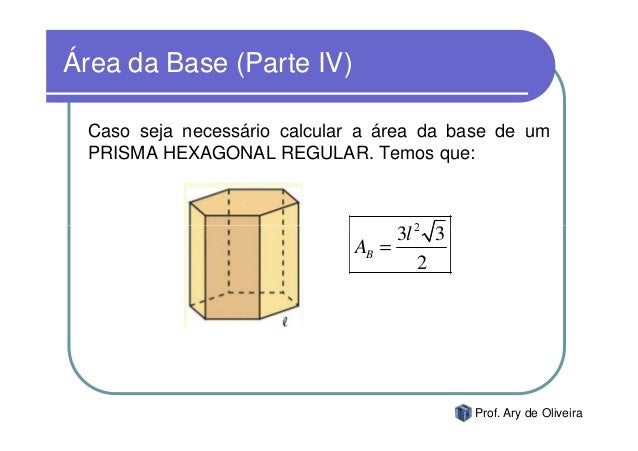 Área da Base (Parte IV)

Caso seja necessário calcular a área da base de um PRISMA HEXAGONAL REGULAR. Temos que:

$\ell$

$A_B = \frac{3l^2\sqrt{3}}{2}$

Prof. Ary de Oliveira